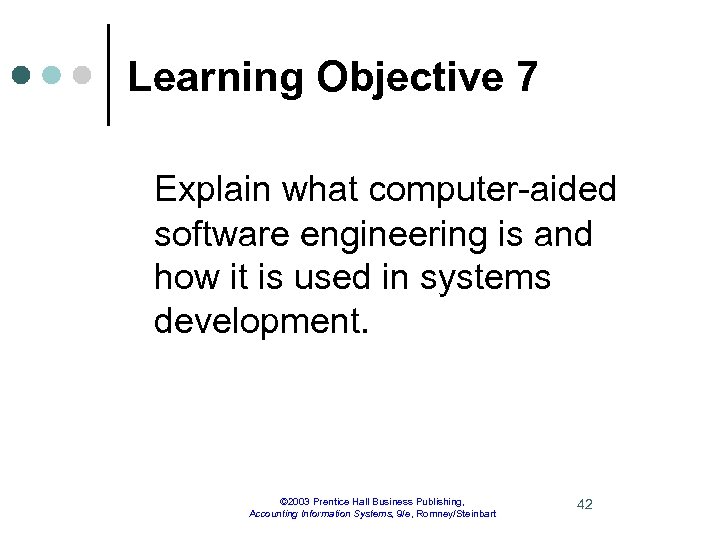 Learning Objective 7

Explain what computer-aided software engineering is and how it is used in systems development.

©2003 Prentice Hall Business Publishing, Accounting Information Systems, 9/e, Romney/Steinbart

42